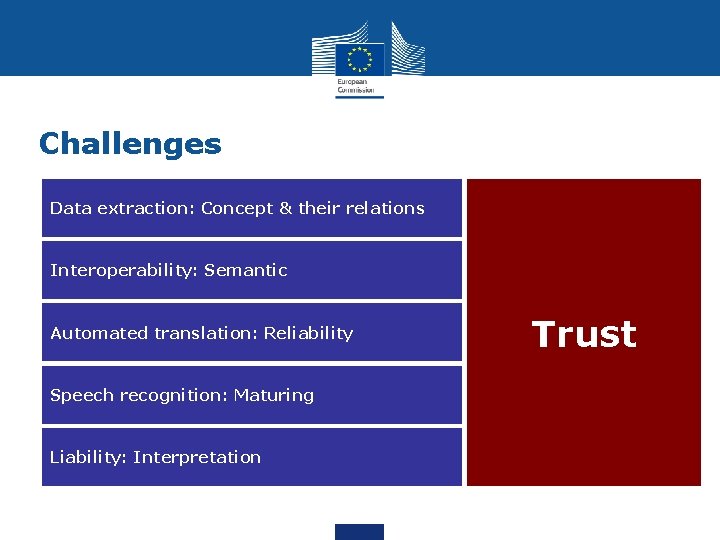 European Commission

Challenges

Data extraction: Concept & their relations

Interoperability: Semantic

Automated translation: Reliability

Speech recognition: Maturing

Liability: Interpretation

Trust